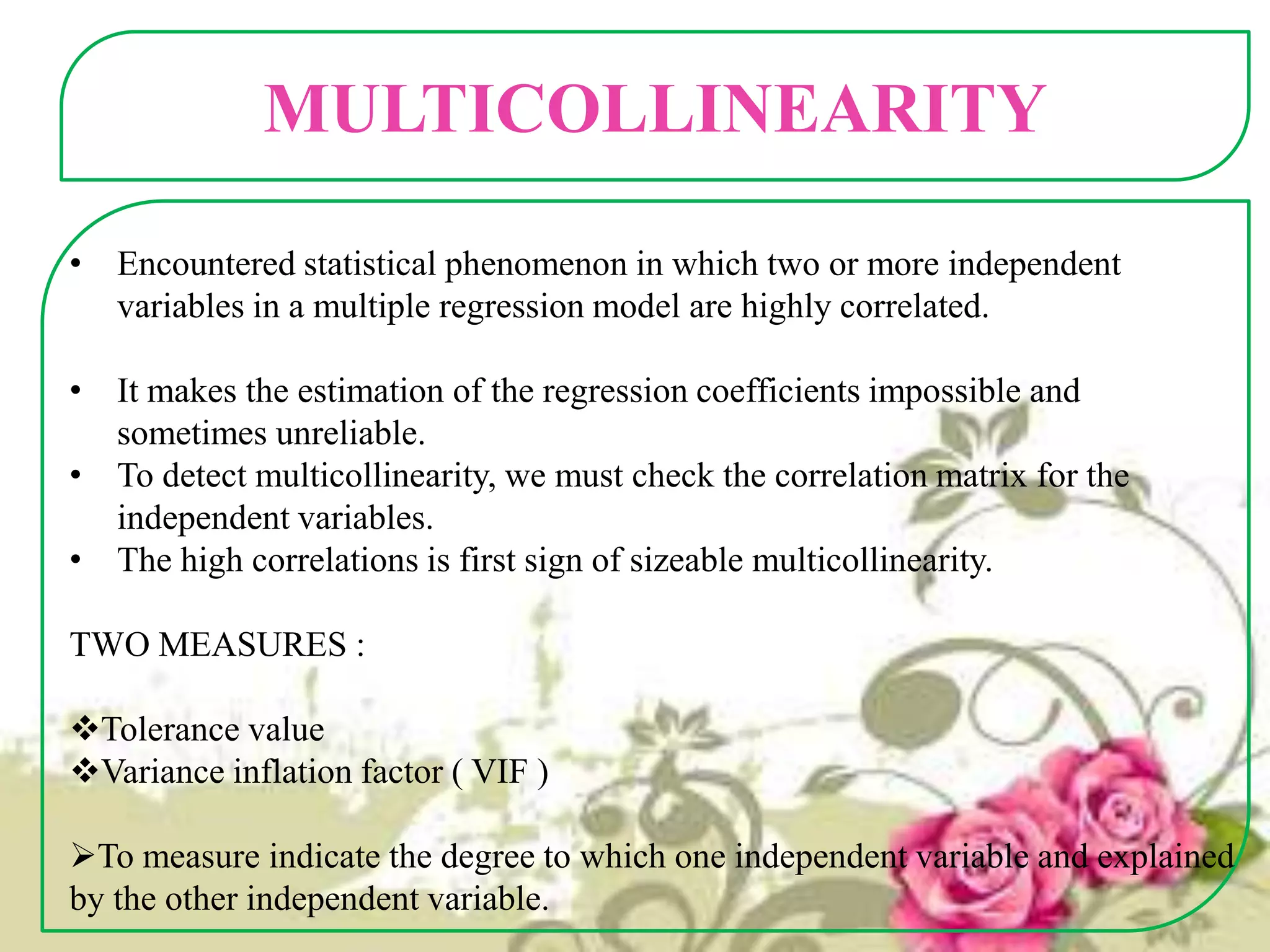 MULTICOLLINEARITY

• Encountered statistical phenomenon in which two or more independent variables in a multiple regression model are highly correlated.

• It makes the estimation of the regression coefficients impossible and sometimes unreliable.
• To detect multicollinearity, we must check the correlation matrix for the independent variables.
• The high correlations is first sign of sizeable multicollinearity.

TWO MEASURES :

❖Tolerance value
❖Variance inflation factor ( VIF )

➢To measure indicate the degree to which one independent variable and explained by the other independent variable.